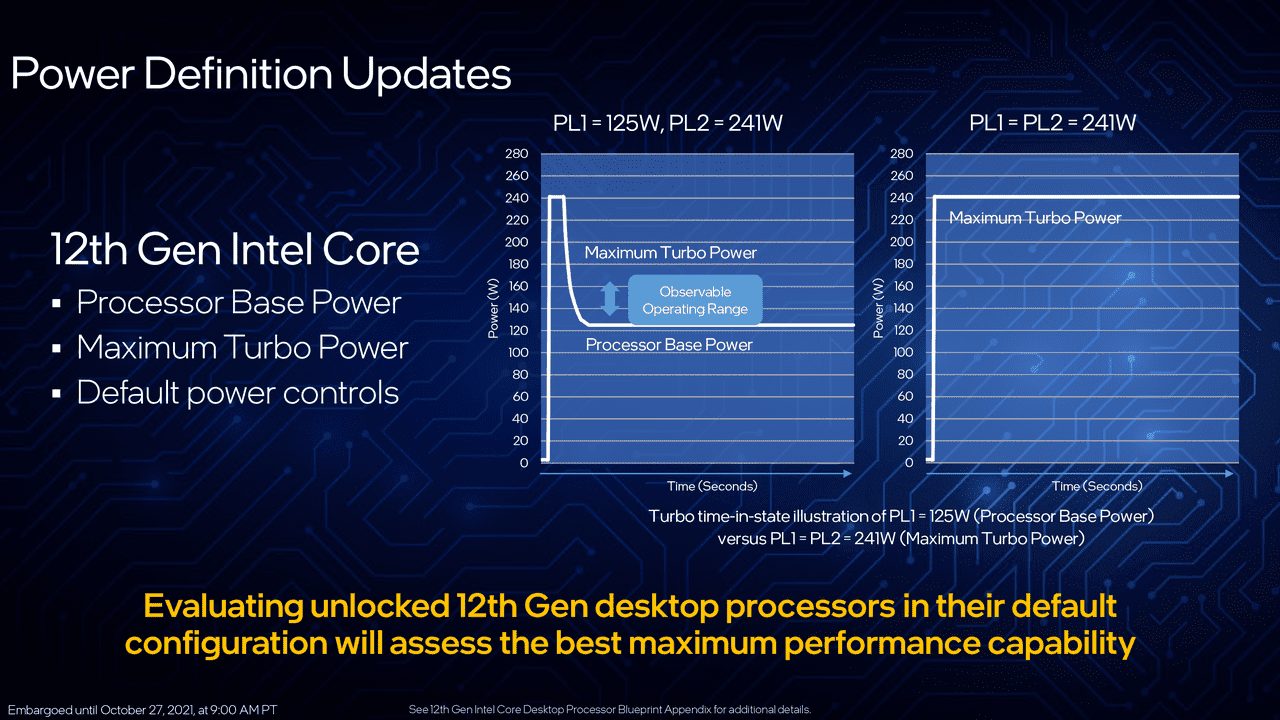 Power Definition Updates

12th Gen Intel Core
▪ Processor Base Power
▪ Maximum Turbo Power
▪ Default power controls

PL1 = 125W, PL2 = 241W

280
260
240
220
200
180
160
140
120
100
80
60
40
20
0

Power (W)

Maximum Turbo Power
Observable Operating Range
Processor Base Power

Time (Seconds)

PL1 = PL2 = 241W

280
260
240
220
200
180
160
140
120
100
80
60
40
20
0

Power (W)

Maximum Turbo Power

Time (Seconds)

Turbo time-in-state illustration of PL1 = 125W (Processor Base Power) versus PL1 = PL2 = 241W (Maximum Turbo Power)

Evaluating unlocked 12th Gen desktop processors in their default configuration will assess the best maximum performance capability

Embargoed until October 27, 2021, at 9:00 AM PT

See 12th Gen Intel Core Desktop Processor Blueprint Appendix for additional details.